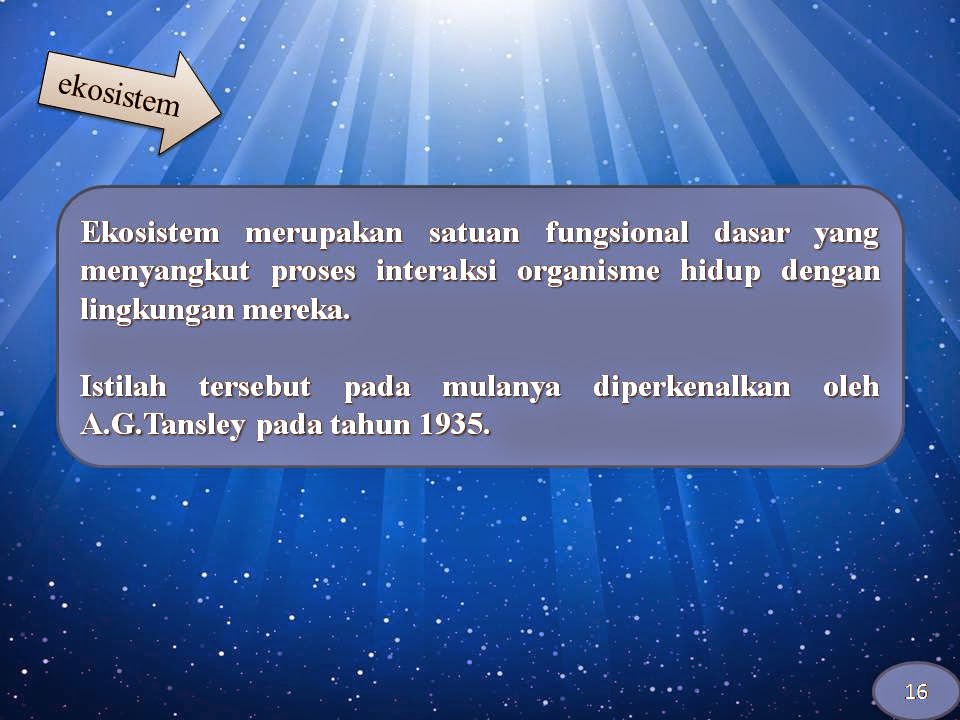 ekosistem

Ekosistem merupakan satuan fungsional dasar yang menyangkut proses interaksi organisme hidup dengan lingkungan mereka.

Istilah tersebut pada mulanya diperkenalkan oleh A.G.Tansley pada tahun 1935.

16